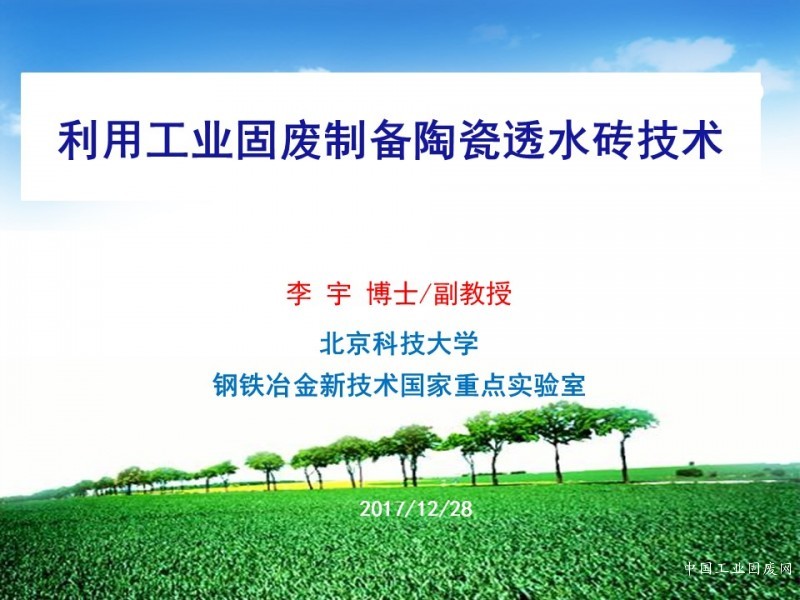 利用工业固废制备陶瓷透水砖技术

李 宇 博士/副教授

北京科技大学

钢铁冶金新技术国家重点实验室

2017/12/28

中国工业固废网